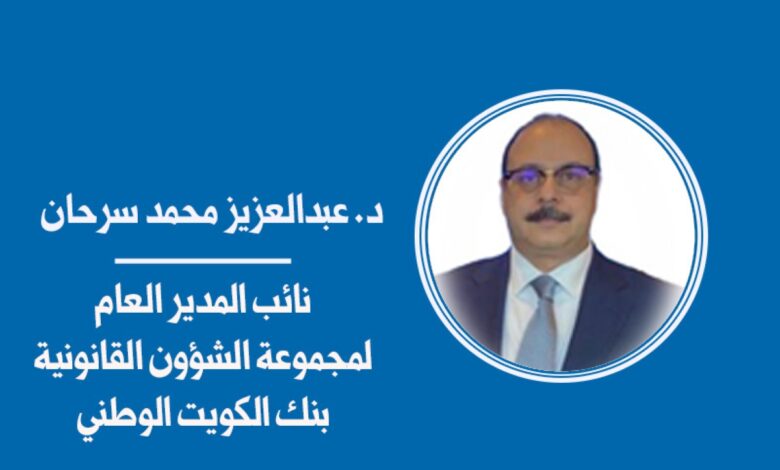 د. عبدالعزيز محمد سرحان

نائب المدير العام
لمجموعة الشؤون القانونية
بنك الكويت الوطني